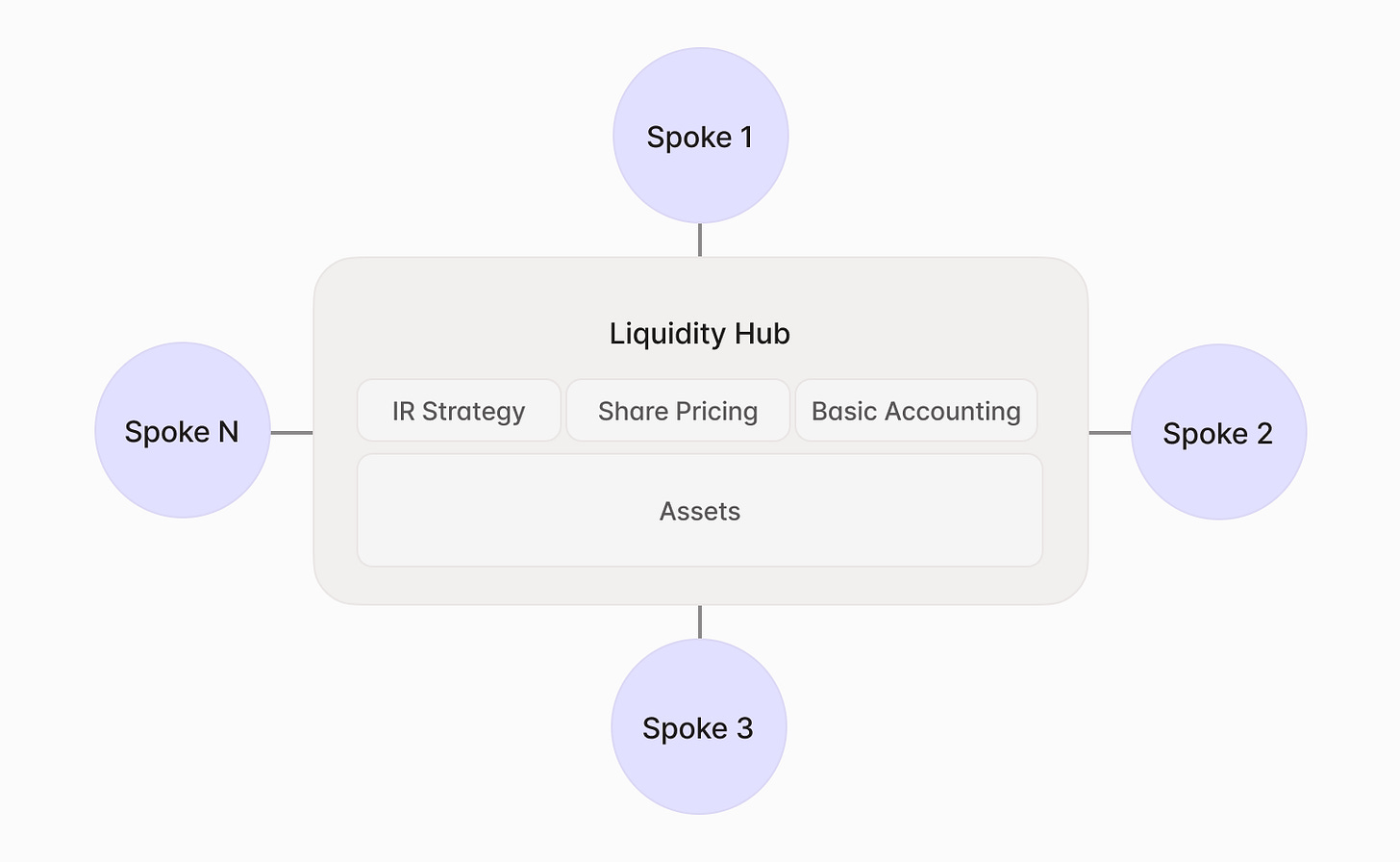 Spoke 1

Spoke N

Liquidity Hub

IR Strategy

Share Pricing

Basic Accounting

Assets

Spoke 2

Spoke 3